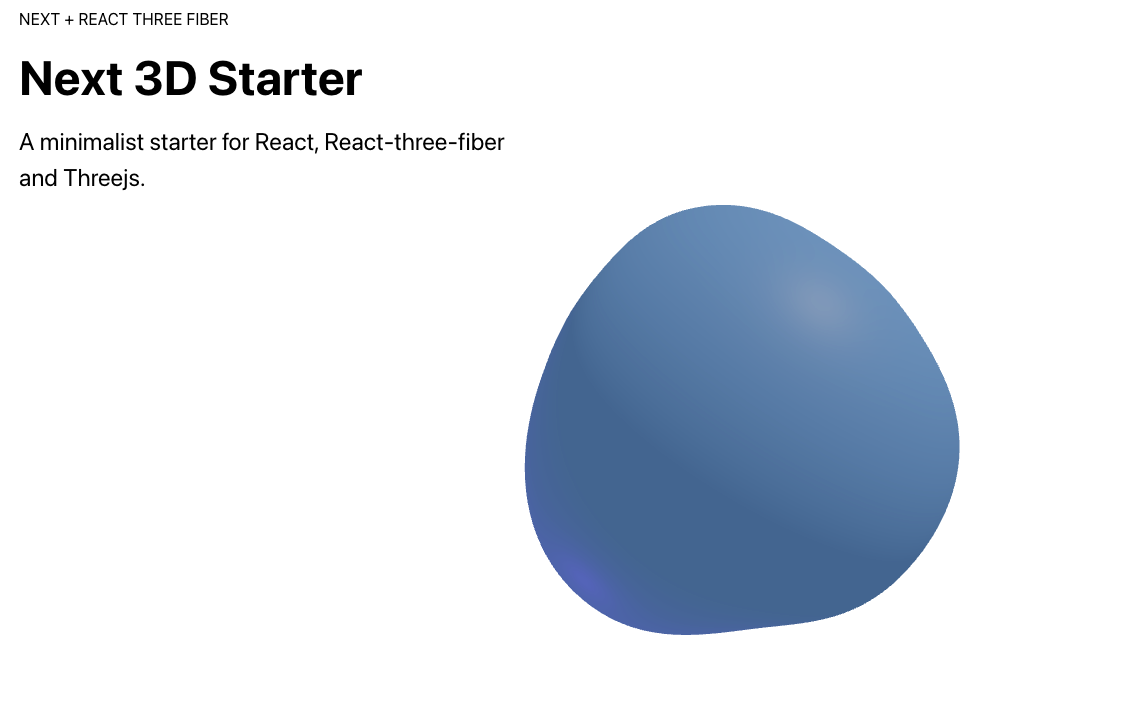 NEXT + REACT THREE FIBER

Next 3D Starter

A minimalist starter for React, React-three-fiber and Threejs.